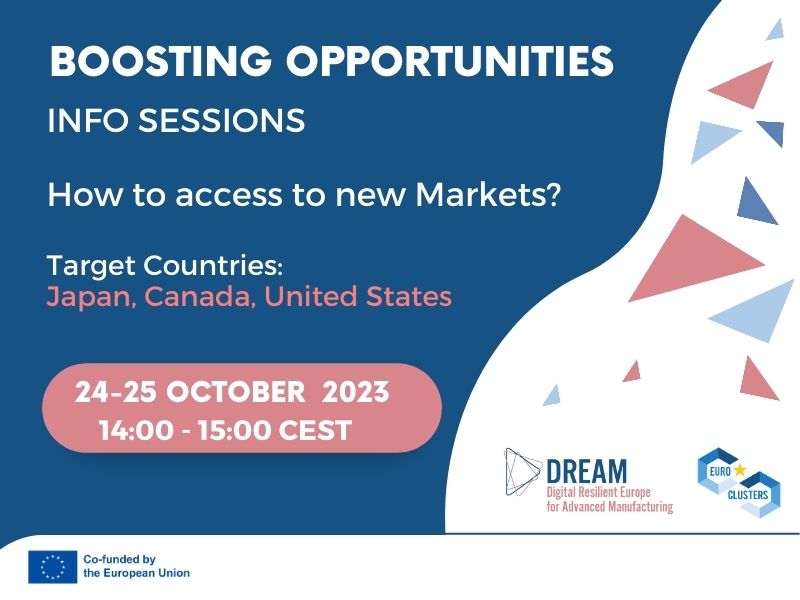 BOOSTING OPPORTUNITIES

INFO SESSIONS

How to access to new Markets?

Target Countries:
Japan, Canada, United States

24-25 OCTOBER 2023
14:00 - 15:00 CEST

DREAM
Digital Resilient Europe for Advanced Manufacturing

EURO CLUSTERS

Co-funded by the European Union